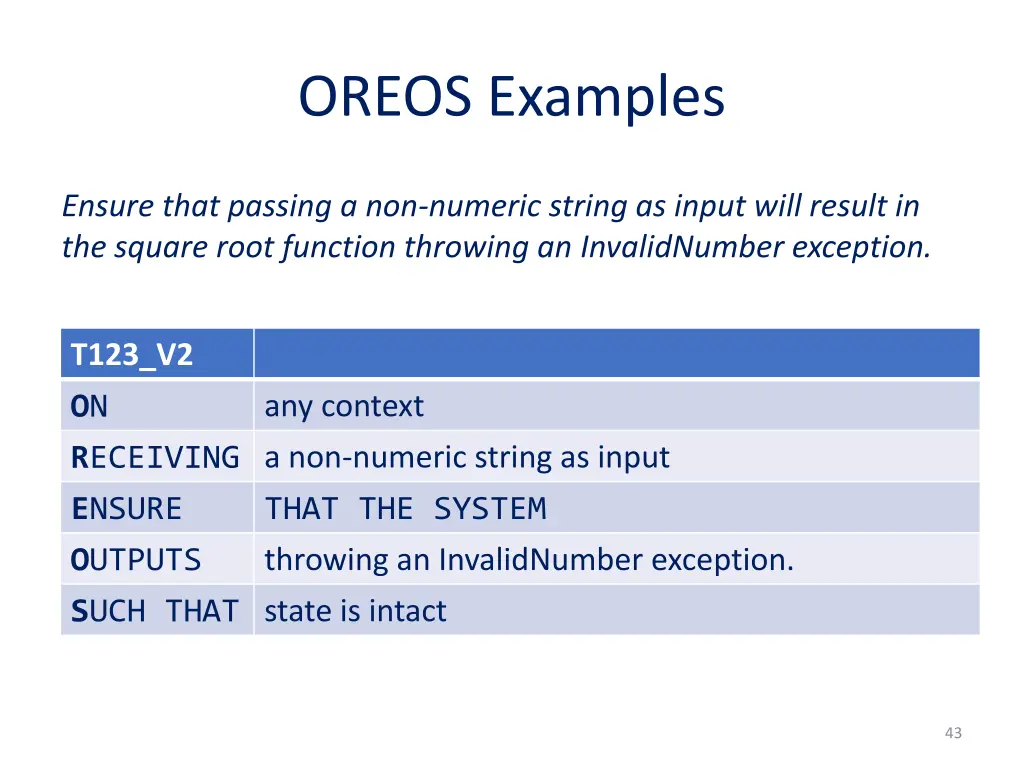 OREOS Examples

Ensure that passing a non-numeric string as input will result in the square root function throwing an InvalidNumber exception.

| T123_V2 | |
|---|---|
| ON | any context |
| RECEIVING | a non-numeric string as input |
| ENSURE | THAT THE SYSTEM |
| OUTPUTS | throwing an InvalidNumber exception. |
| SUCH THAT | state is intact |

43